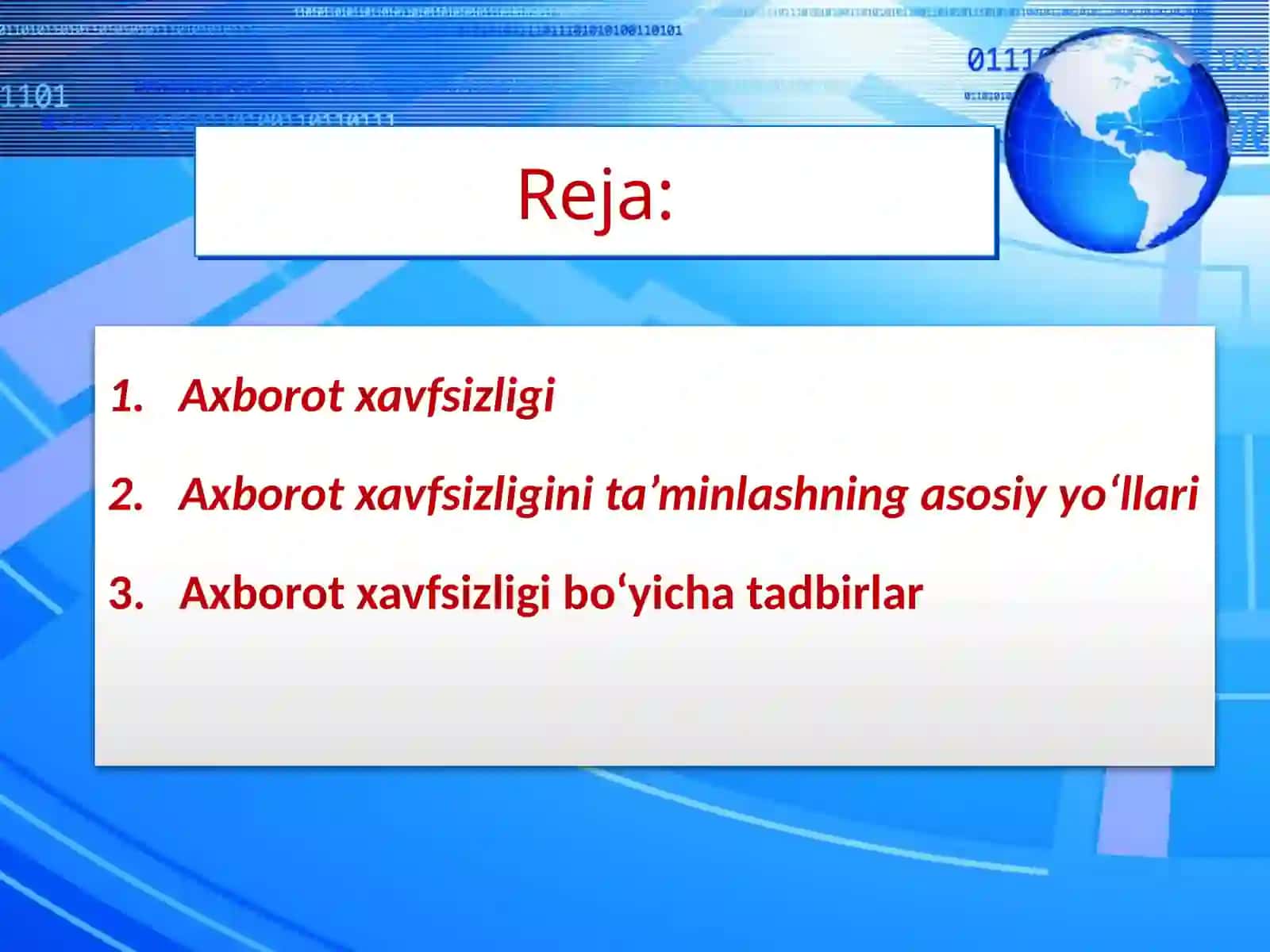 Reja:

1. Axborot xavfsizligi

2. Axborot xavfsizligini ta’minlashning asosiy yo‘llari

3. Axborot xavfsizligi bo‘yicha tadbirlar